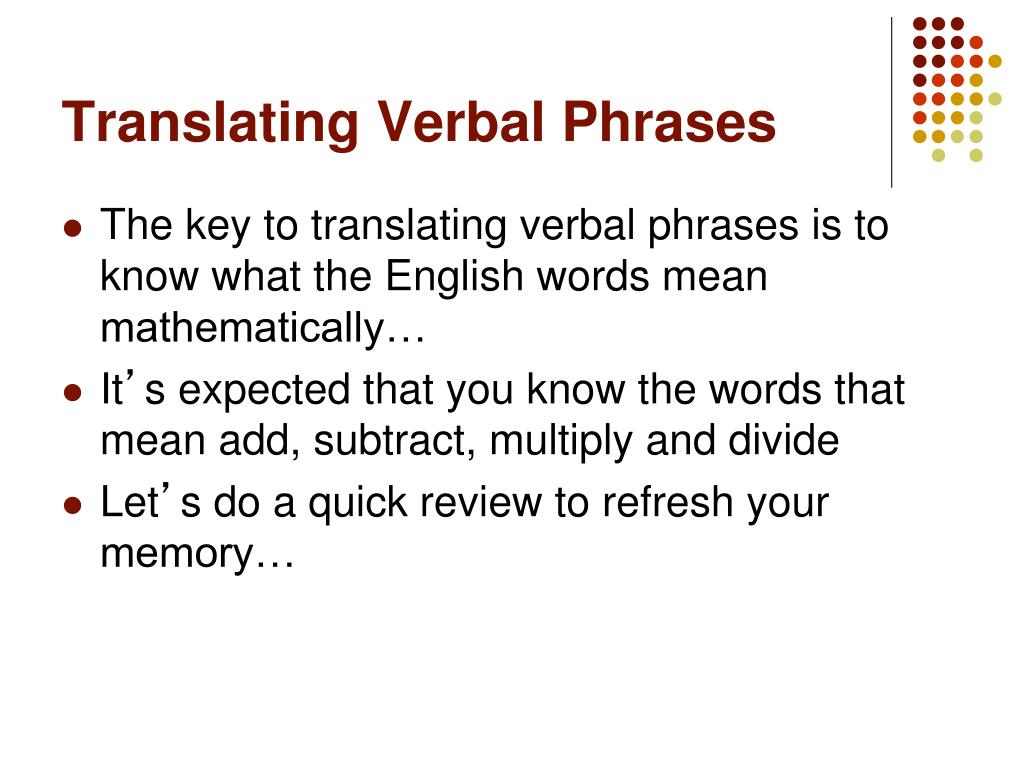 Translating Verbal Phrases

- The key to translating verbal phrases is to know what the English words mean mathematically…
- It’s expected that you know the words that mean add, subtract, multiply and divide
- Let’s do a quick review to refresh your memory…